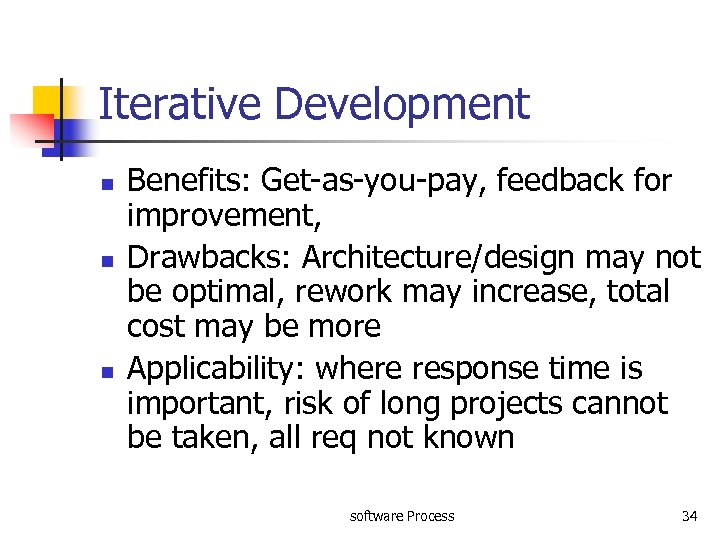 Iterative Development

- Benefits: Get-as-you-pay, feedback for improvement,
- Drawbacks: Architecture/design may not be optimal, rework may increase, total cost may be more
- Applicability: where response time is important, risk of long projects cannot be taken, all req not known

software Process

34